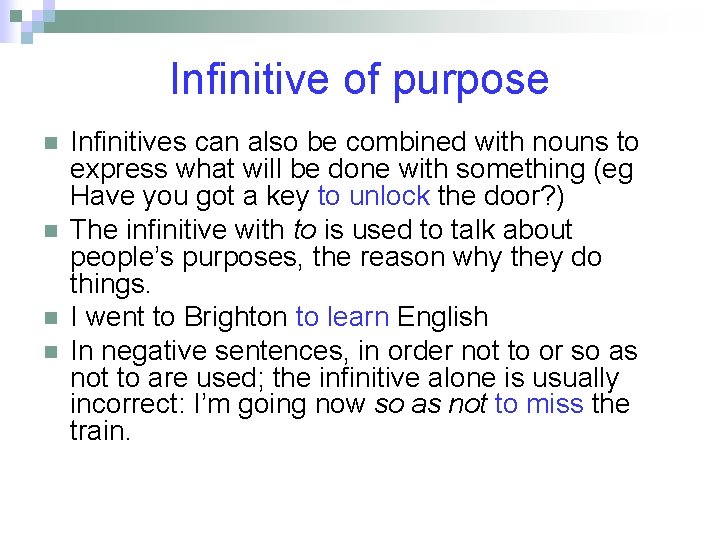 Infinitive of purpose

• Infinitives can also be combined with nouns to express what will be done with something (eg Have you got a key to unlock the door?)
• The infinitive with to is used to talk about people's purposes, the reason why they do things.
• I went to Brighton to learn English
• In negative sentences, in order not to or so as not to are used; the infinitive alone is usually incorrect: I'm going now so as not to miss the train.